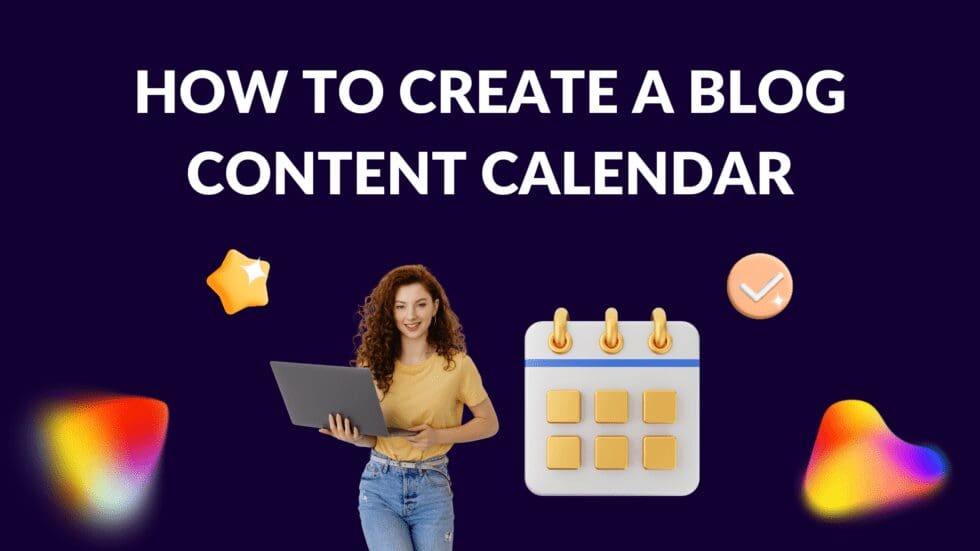 HOW TO CREATE A BLOG CONTENT CALENDAR